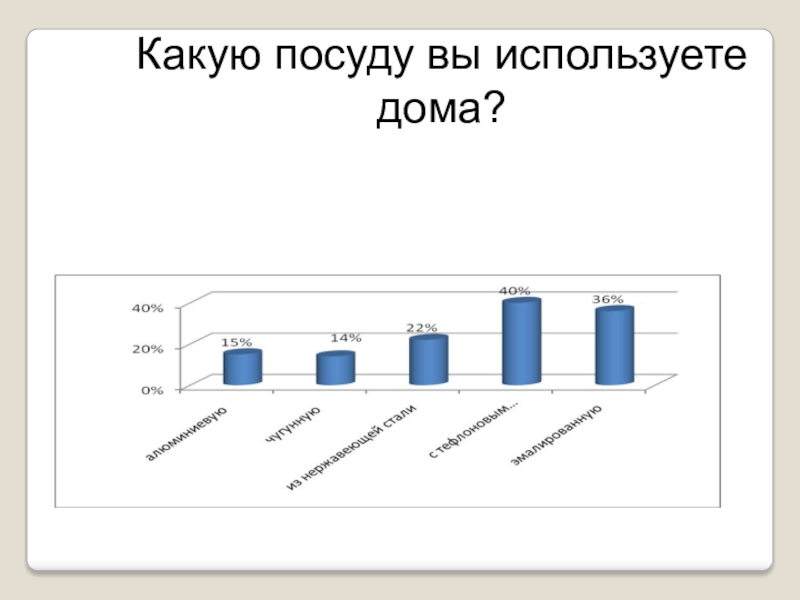 Какую посуду вы используете дома?

40%
20%
0%

15%
14%
22%
40%
36%

алюминиевую
чугунную
из нержавеющей стали
с тефлоновым...
эмалированную